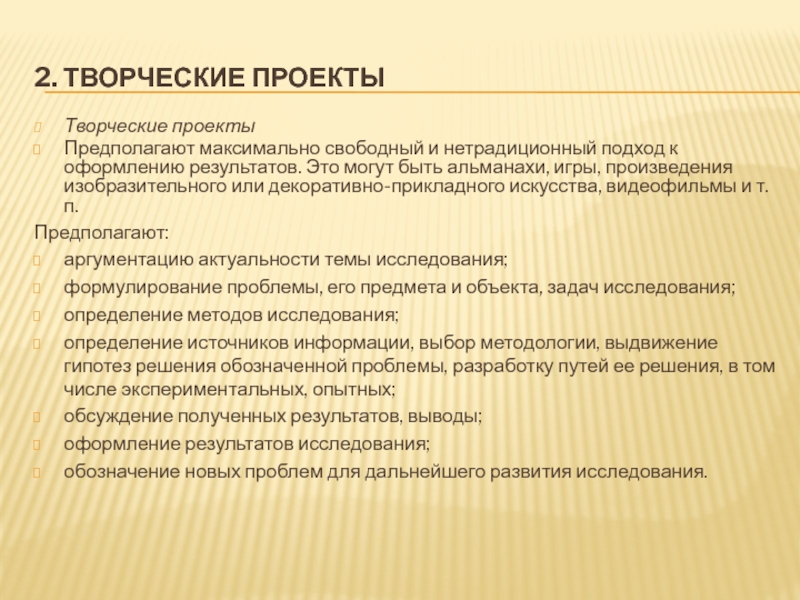 2. ТВОРЧЕСКИЕ ПРОЕКТЫ

Творческие проекты

Предполагают максимально свободный и нетрадиционный подход к оформлению результатов. Это могут быть альманахи, игры, произведения изобразительного или декоративно-прикладного искусства, видеофильмы и т. п.

Предполагают:

аргументацию актуальности темы исследования;

формулирование проблемы, его предмета и объекта, задач исследования;

определение методов исследования;

определение источников информации, выбор методологии, выдвижение гипотез решения обозначенной проблемы, разработку путей ее решения, в том числе экспериментальных, опытных;

обсуждение полученных результатов, выводы;

оформление результатов исследования;

обозначение новых проблем для дальнейшего развития исследования.